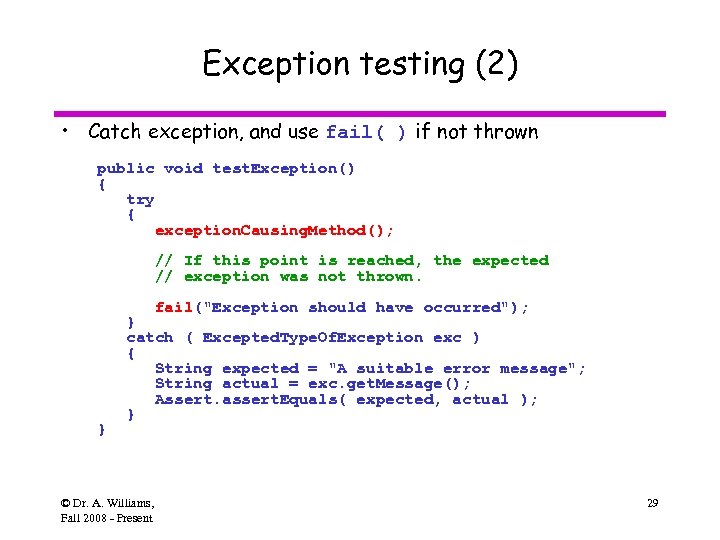 Exception testing (2)

• Catch exception, and use fail( ) if not thrown

public void testException()
{
try
{
exceptionCausingMethod();

// If this point is reached, the expected
// exception was not thrown.

fail("Exception should have occurred");
}
catch ( ExceptedTypeOfException exc )
{
String expected = "A suitable error message";
String actual = exc.getMessage();
Assert.assertEquals( expected, actual );
}
}

© Dr. A. Williams, Fall 2008 - Present

29